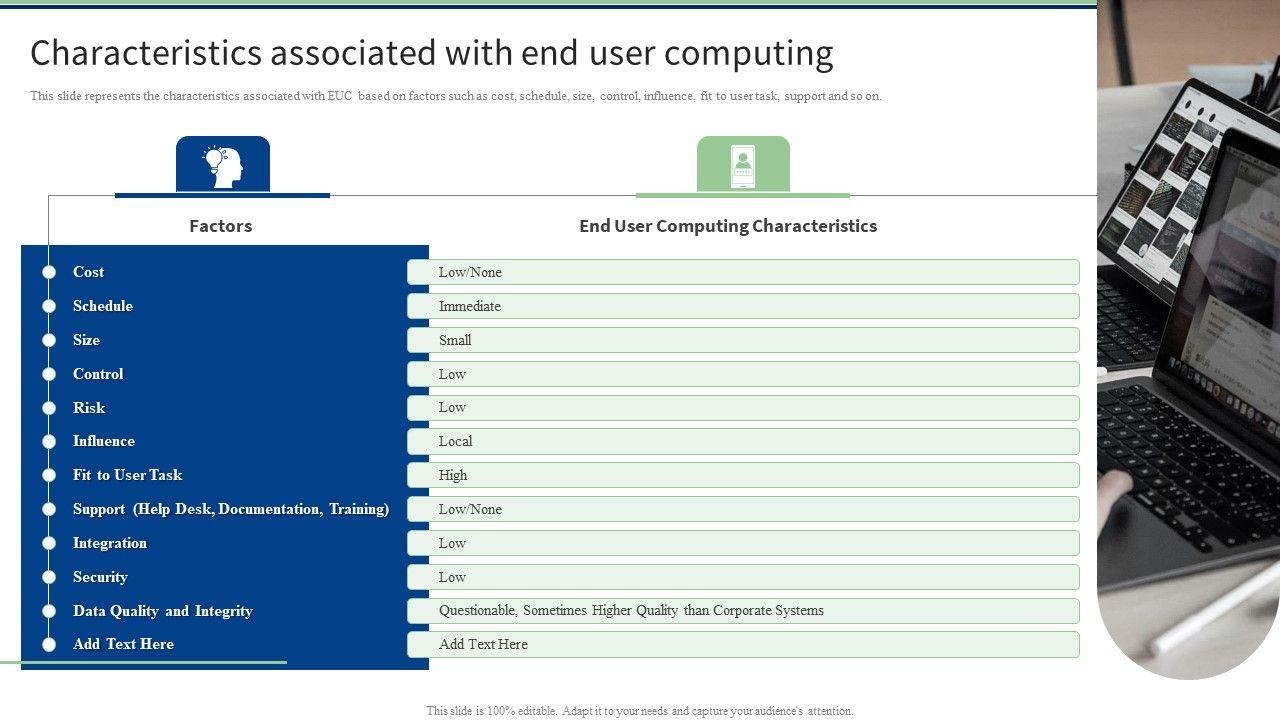 Characteristics associated with end user computing

This slide represents the characteristics associated with EUC based on factors such as cost, schedule, size, control, influence, fit to user task, support and so on.

| Factors | End User Computing Characteristics |
|---|---|
| Cost | Low/None |
| Schedule | Immediate |
| Size | Small |
| Control | Low |
| Risk | Low |
| Influence | Local |
| Fit to User Task | High |
| Support (Help Desk, Documentation, Training) | Low/None |
| Integration | Low |
| Security | Low |
| Data Quality and Integrity | Questionable, Sometimes Higher Quality than Corporate Systems |
| Add Text Here | Add Text Here |

This slide is 100% editable. Adapt it to your needs and capture your audience's attention.